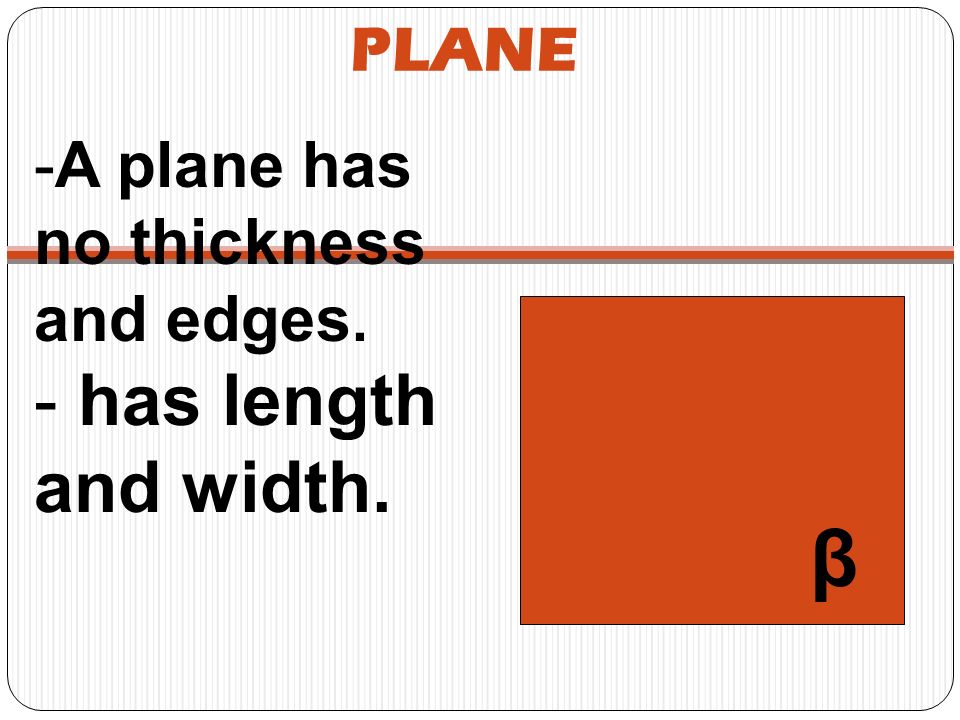 PLANE

-A plane has no thickness and edges.
- has length and width.

β